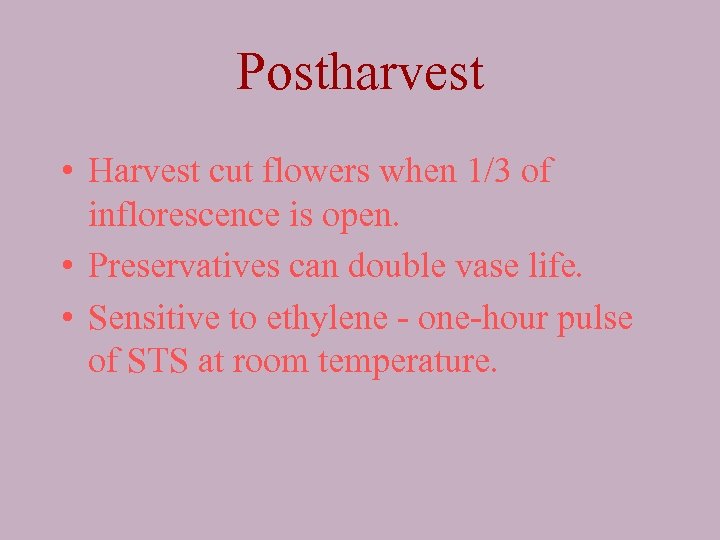 Postharvest

• Harvest cut flowers when 1/3 of inflorescence is open.
• Preservatives can double vase life.
• Sensitive to ethylene - one-hour pulse of STS at room temperature.